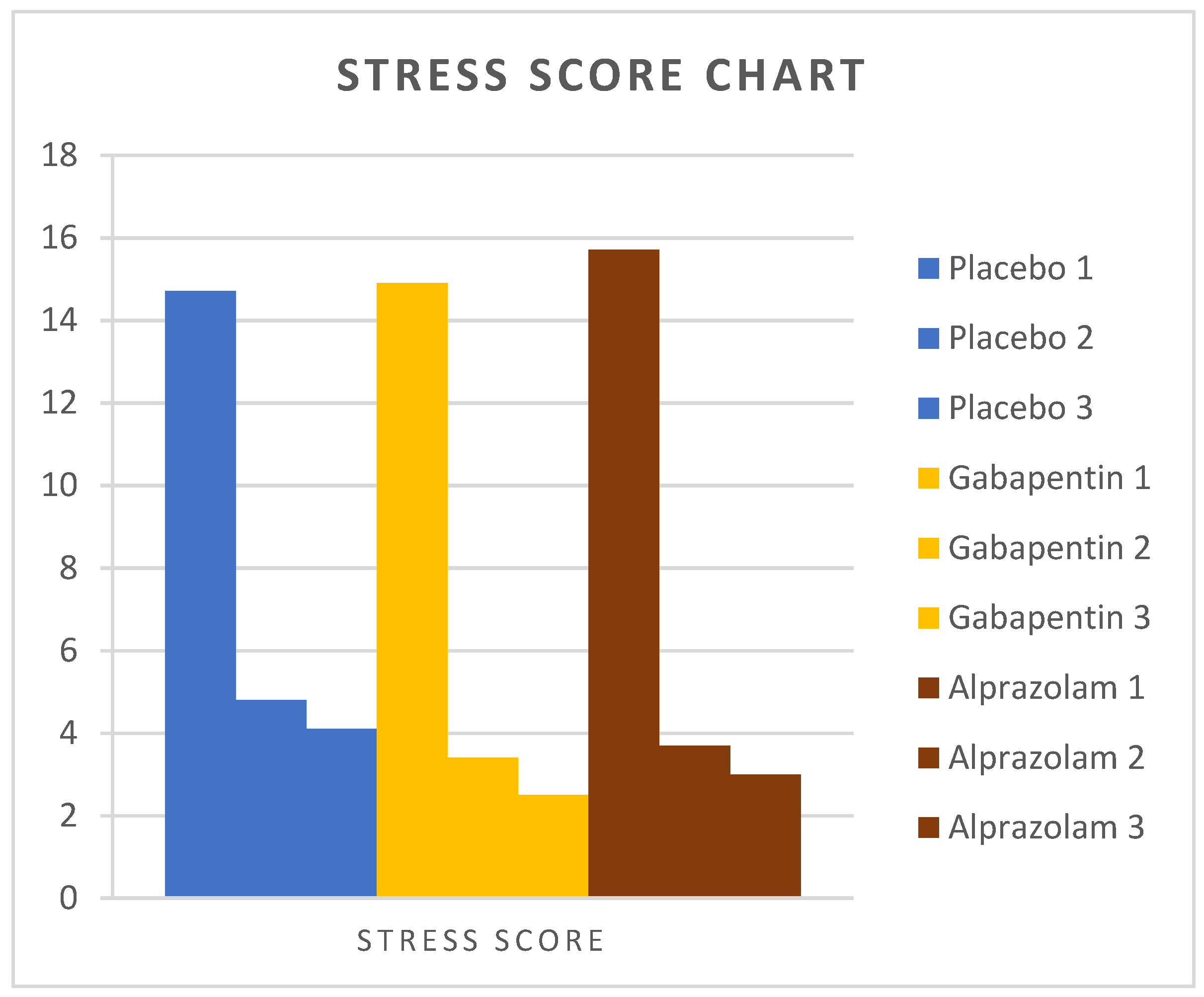 STRESS SCORE CHART

18
16
14
12
10
8
6
4
2
0

STRESS SCORE

Placebo 1
Placebo 2
Placebo 3
Gabapentin 1
Gabapentin 2
Gabapentin 3
Alprazolam 1
Alprazolam 2
Alprazolam 3